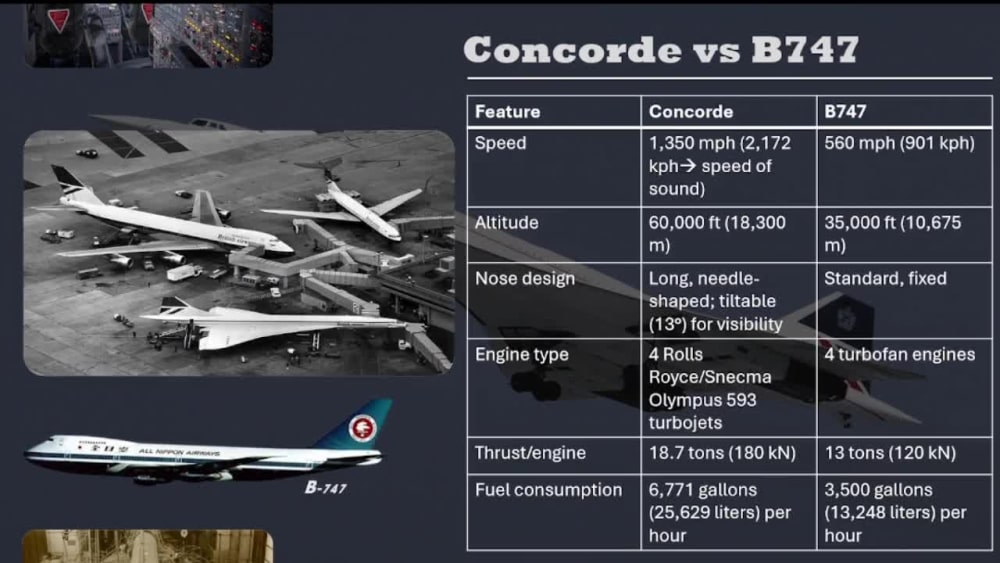 Concorde vs B747

| Feature | Concorde | B747 |
|---|---|---|
| Speed | 1,350 mph (2,172 kph→ speed of sound) | 560 mph (901 kph) |
| Altitude | 60,000 ft (18,300 m) | 35,000 ft (10,675 m) |
| Nose design | Long, needle-shaped; tiltable (13°) for visibility | Standard, fixed |
| Engine type | 4 Rolls Royce/Snecma Olympus 593 turbojets | 4 turbofan engines |
| Thrust/engine | 18.7 tons (180 kN) | 13 tons (120 kN) |
| Fuel consumption | 6,771 gallons (25,629 liters) per hour | 3,500 gallons (13,248 liters) per hour |

ALL NIPPON AIRWAYS

B-747